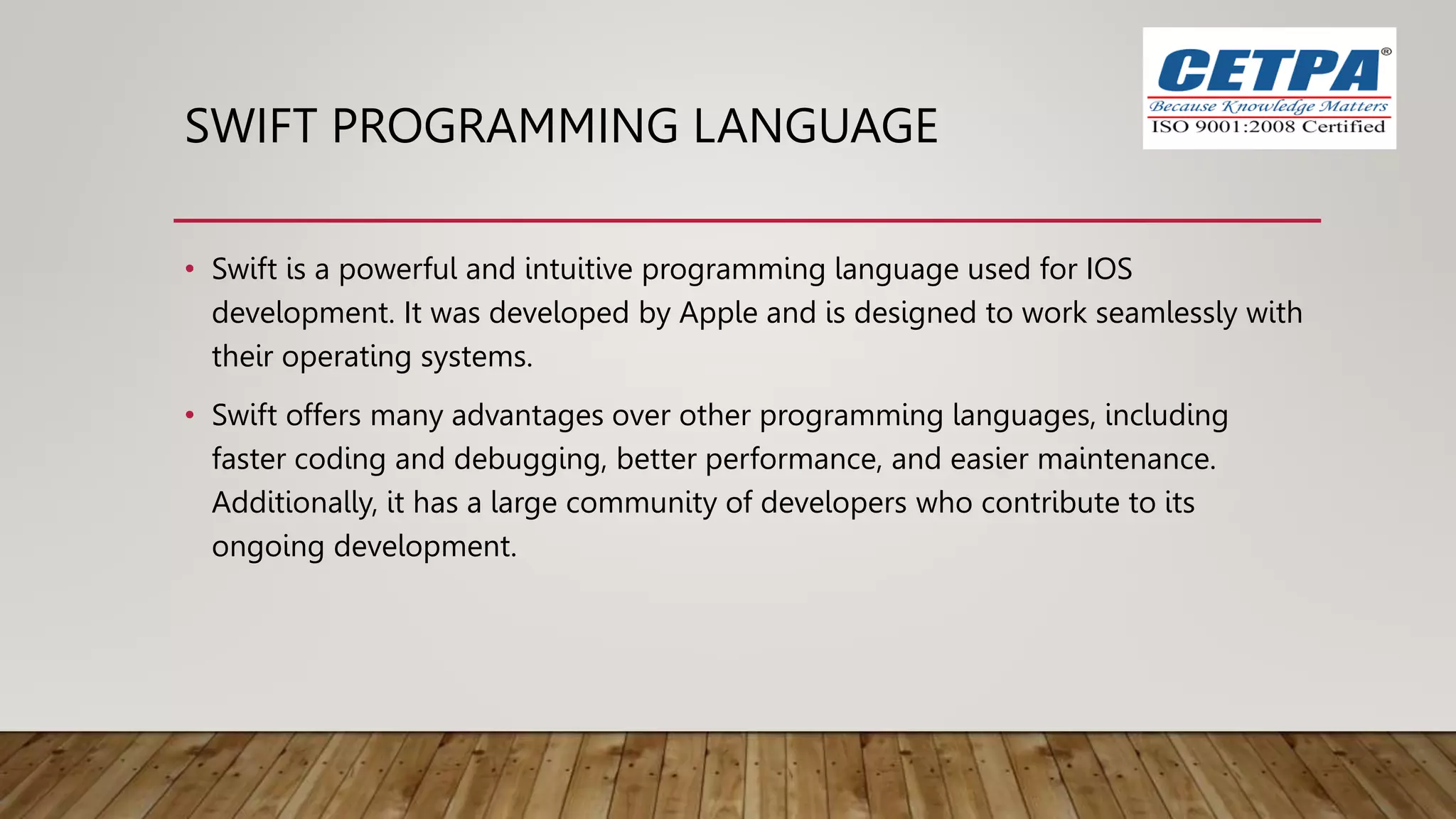 CETPA®
Because Knowledge Matters
ISO 9001:2008 Certified

SWIFT PROGRAMMING LANGUAGE

• Swift is a powerful and intuitive programming language used for IOS development. It was developed by Apple and is designed to work seamlessly with their operating systems.

• Swift offers many advantages over other programming languages, including faster coding and debugging, better performance, and easier maintenance. Additionally, it has a large community of developers who contribute to its ongoing development.